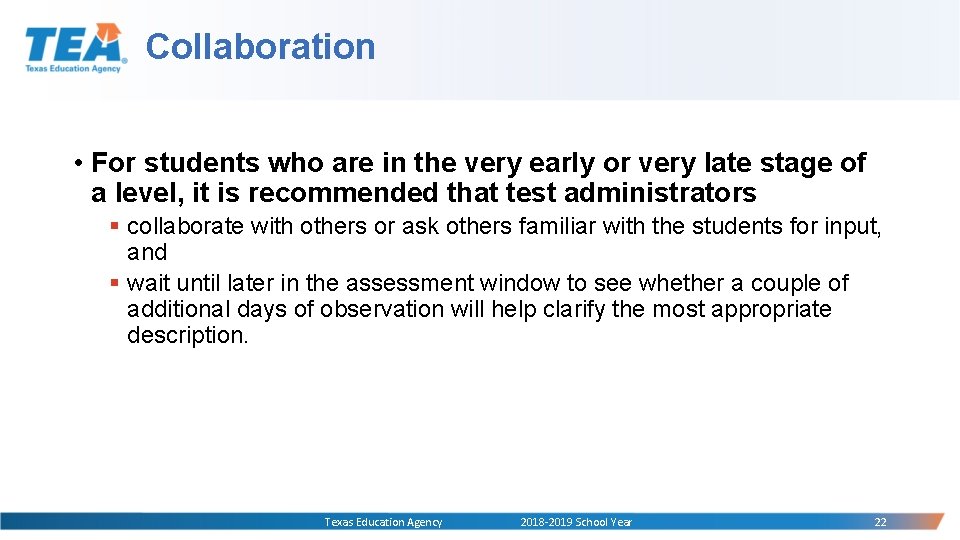 TEA
Texas Education Agency

Collaboration

• For students who are in the very early or very late stage of a level, it is recommended that test administrators
▪ collaborate with others or ask others familiar with the students for input, and
▪ wait until later in the assessment window to see whether a couple of additional days of observation will help clarify the most appropriate description.

Texas Education Agency 2018-2019 School Year 22